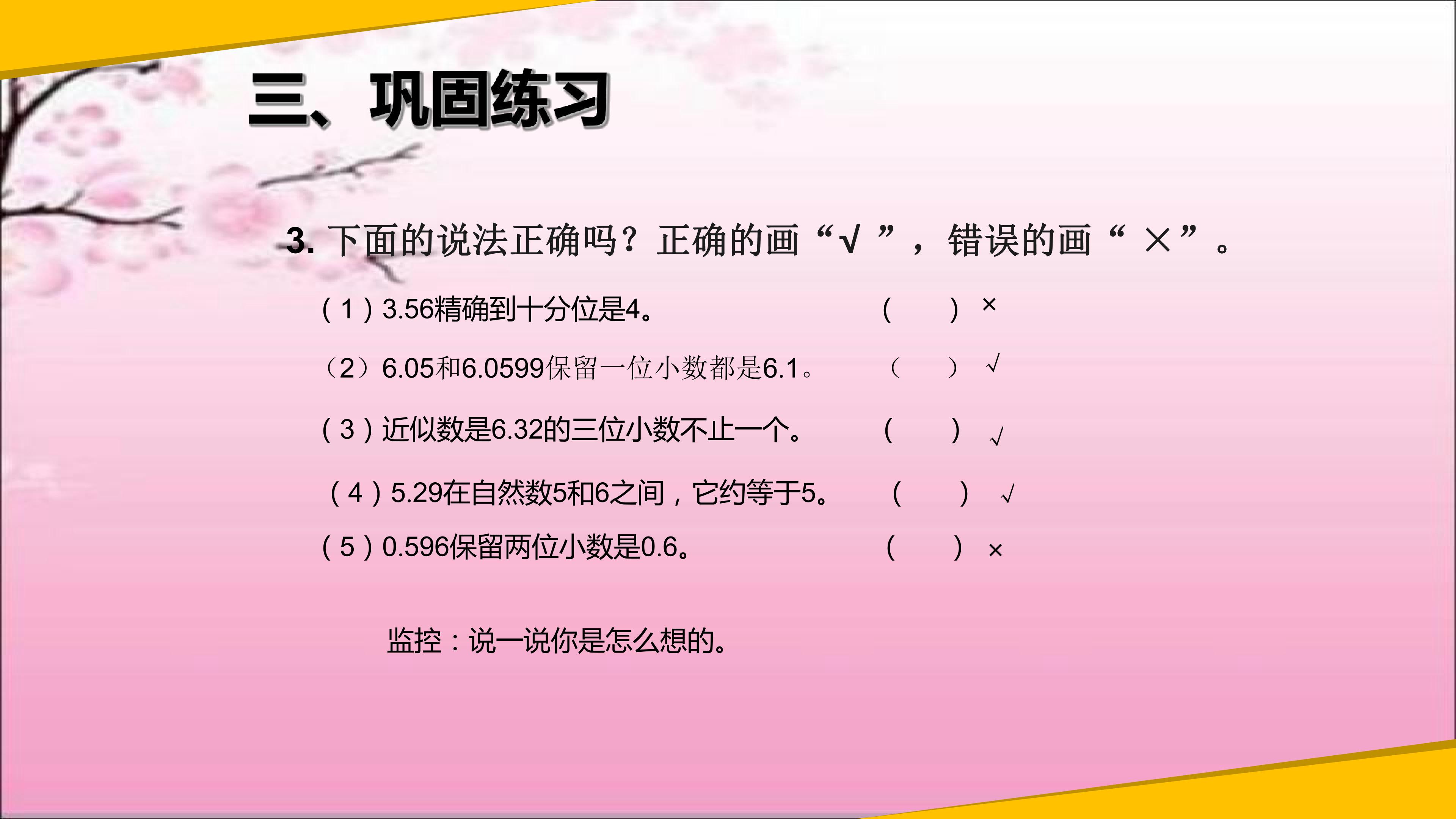 三、巩固练习

3.下面的说法正确吗？正确的画“√”，错误的画“×”。

(1)3.56精确到十分位是4。 ( ) ×

(2)6.05和6.0599保留一位小数都是6.1。 ( ) √

(3)近似数是6.32的三位小数不止一个。 ( ) √

(4)5.29在自然数5和6之间，它约等于5。 ( ) √

(5)0.596保留两位小数是0.6。 ( ) ×

监控：说一说你是怎么想的。